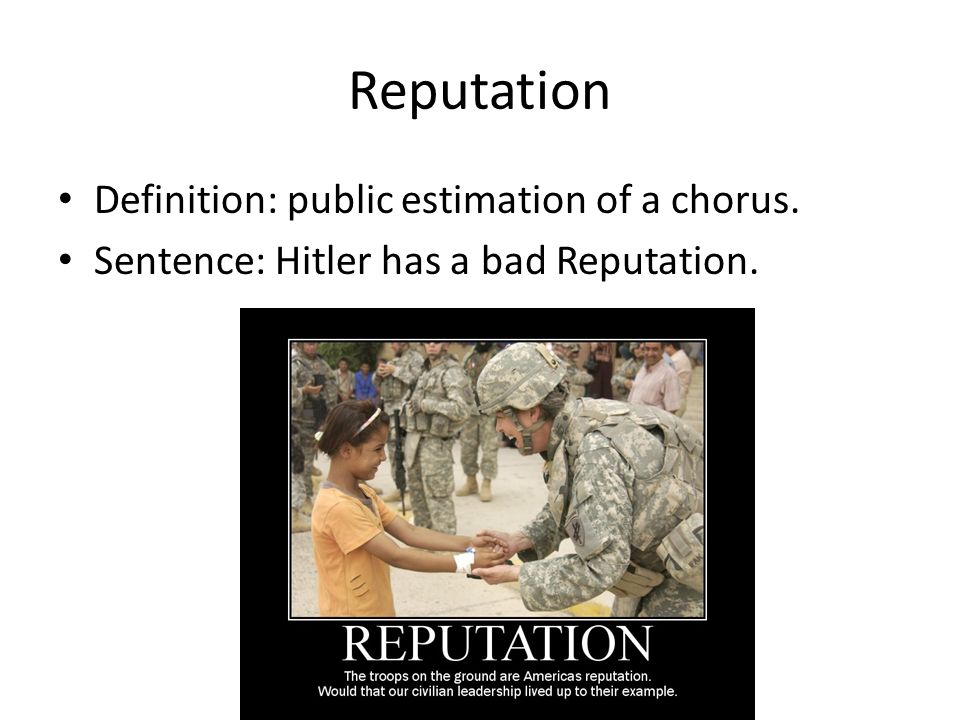 Reputation

• Definition: public estimation of a chorus.
• Sentence: Hitler has a bad Reputation.

REPUTATION
The troops on the ground are Americas reputation. Would that our civilian leadership lived up to their example.